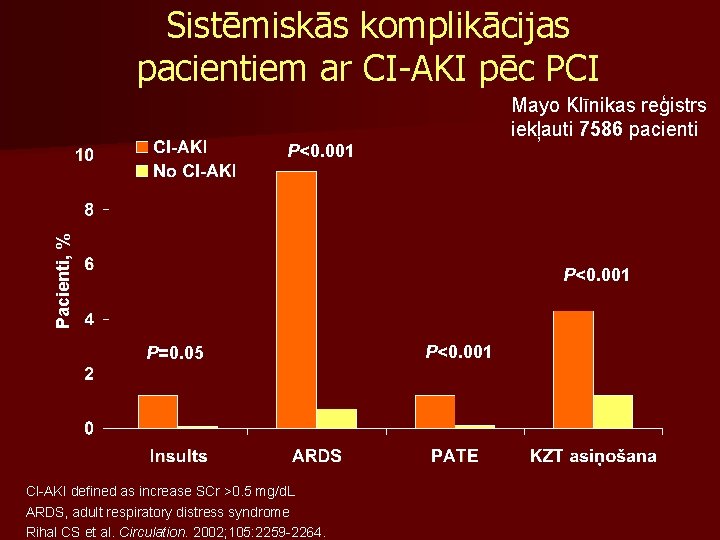 Sistēmiskās komplikācijas pacientiem ar CI-AKI pēc PCI

Mayo Klīnikas reģistrs iekļauti 7586 pacienti

CI-AKI
No CI-AKI

Pacienti, %

10
8
6
4
2
0

P=0.05
P<0.001
P<0.001
P<0.001

Insults
ARDS
PATE
KZT asiņošana

CI-AKI defined as increase SCr >0.5 mg/dL
ARDS, adult respiratory distress syndrome
Rihal CS et al. Circulation. 2002;105:2259-2264.